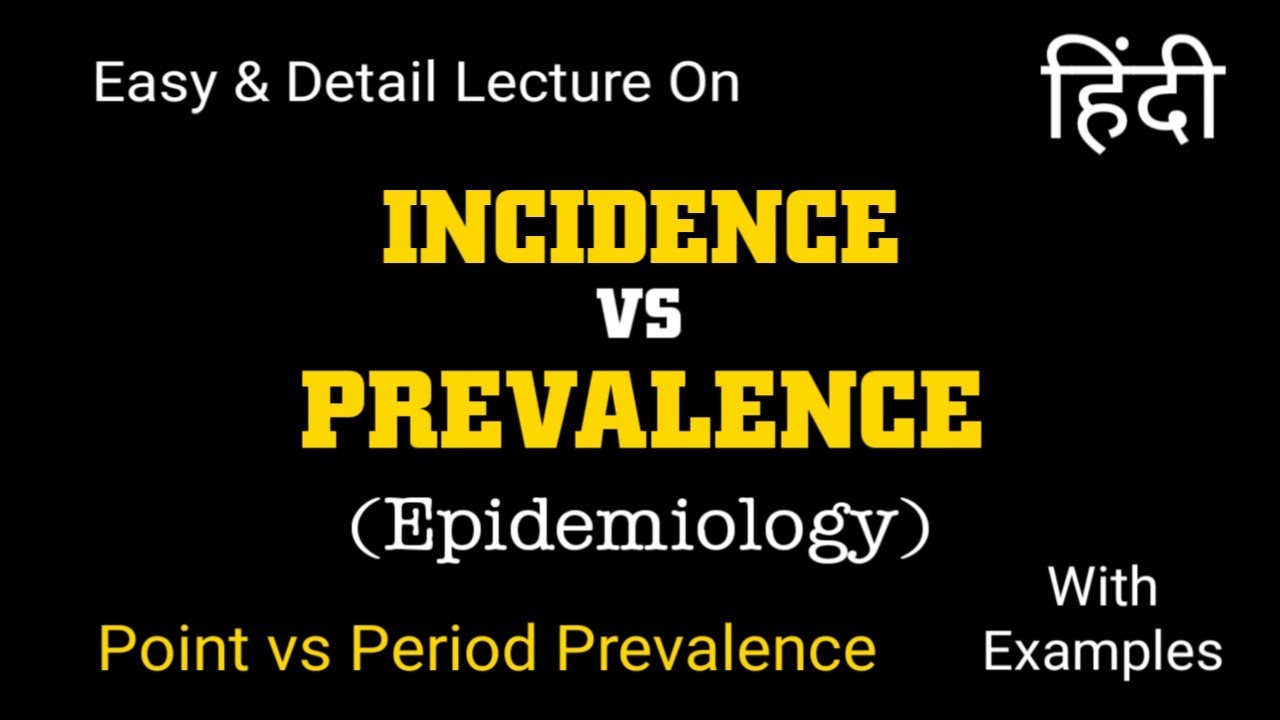 Easy & Detail Lecture On

हिंदी

INCIDENCE
vs
PREVALENCE
(Epidemiology)

Point vs Period Prevalence

With Examples